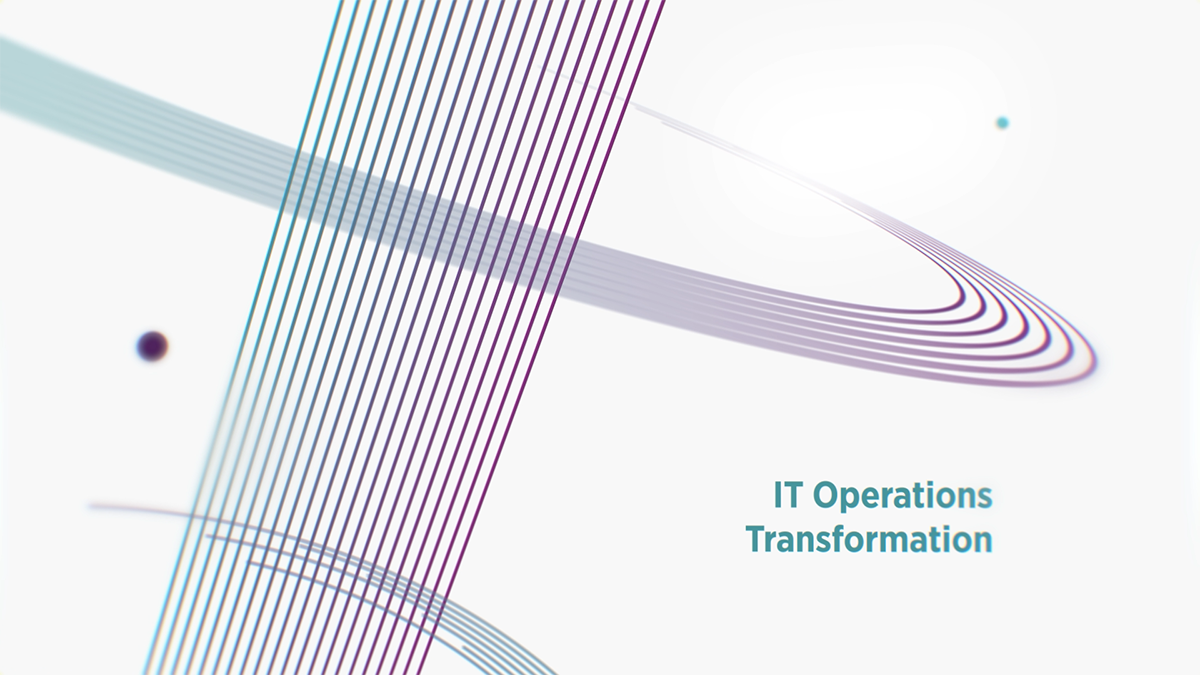 IT Operations Transformation